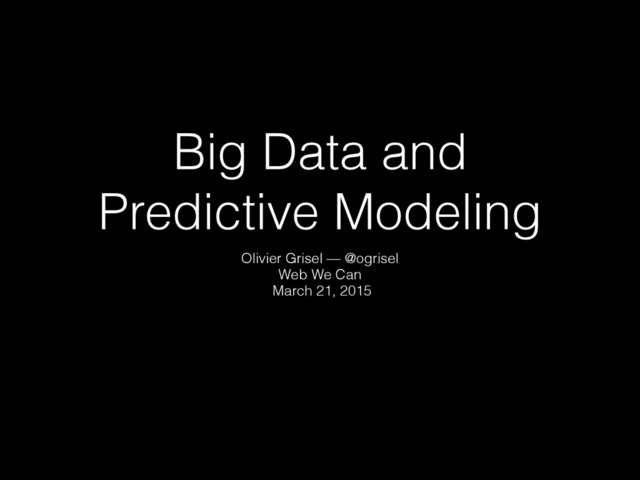 Big Data and Predictive Modeling

Olivier Grisel — @ogrisel
Web We Can
March 21, 2015